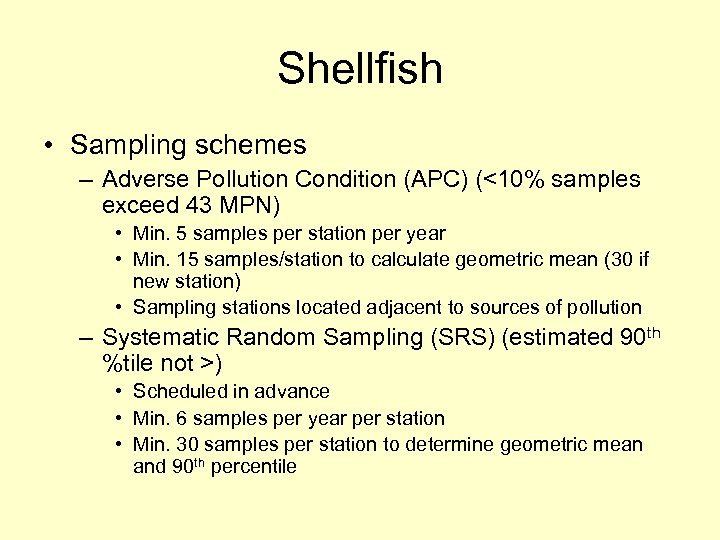 Shellfish

• Sampling schemes
– Adverse Pollution Condition (APC) (<10% samples exceed 43 MPN)
• Min. 5 samples per station per year
• Min. 15 samples/station to calculate geometric mean (30 if new station)
• Sampling stations located adjacent to sources of pollution
– Systematic Random Sampling (SRS) (estimated 90$^{th}$ %tile not >)
• Scheduled in advance
• Min. 6 samples per year per station
• Min. 30 samples per station to determine geometric mean and 90$^{th}$ percentile